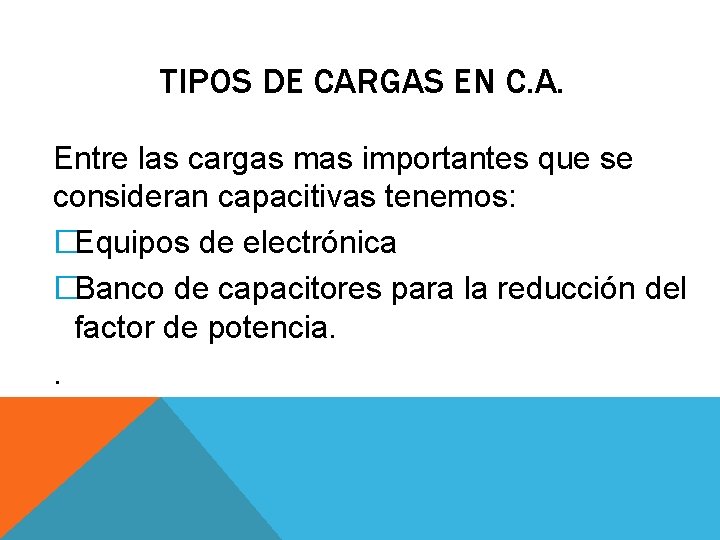 TIPOS DE CARGAS EN C.A.

Entre las cargas mas importantes que se consideran capacitivas tenemos:

□Equipos de electrónica

□Banco de capacitores para la reducción del factor de potencia.

.